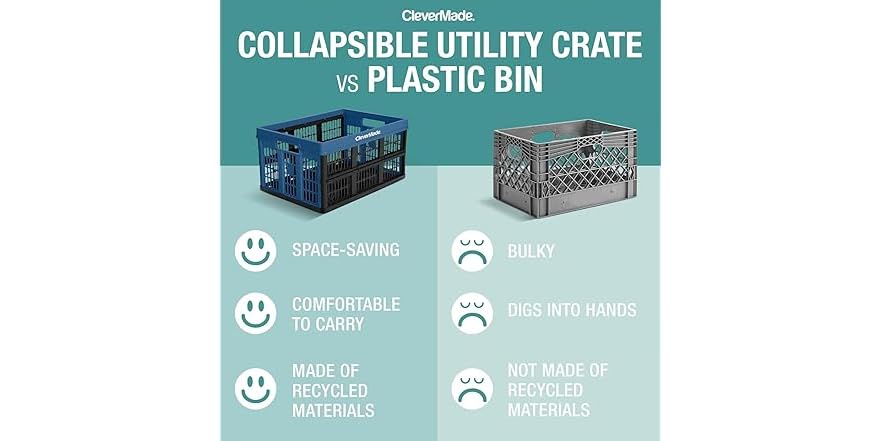 CleverMade.

COLLAPSIBLE UTILITY CRATE VS PLASTIC BIN

CleverMade

SPACE-SAVING

COMFORTABLE TO CARRY

MADE OF RECYCLED MATERIALS

BULKY

DIGS INTO HANDS

NOT MADE OF RECYCLED MATERIALS